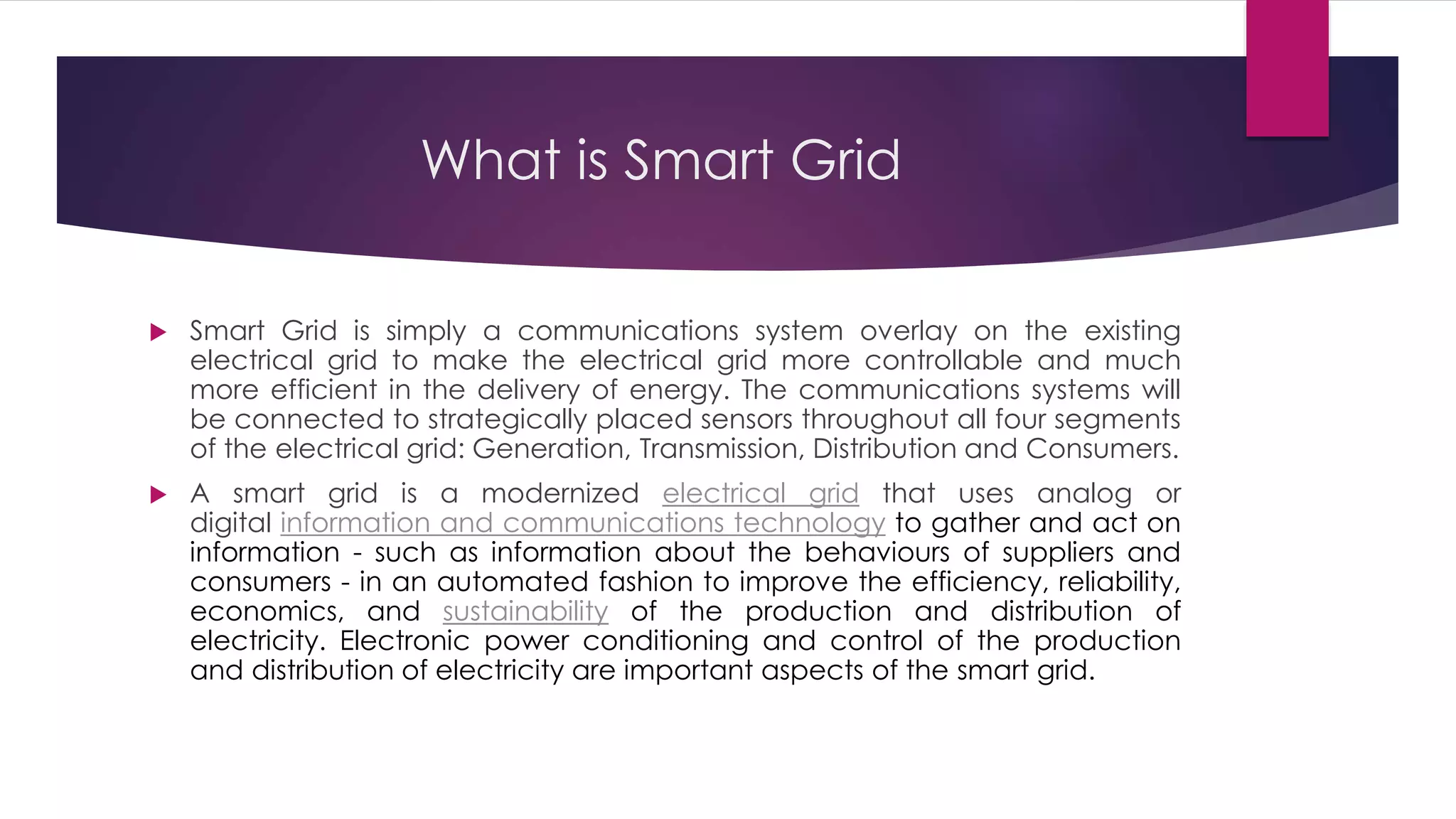 What is Smart Grid

Smart Grid is simply a communications system overlay on the existing electrical grid to make the electrical grid more controllable and much more efficient in the delivery of energy. The communications systems will be connected to strategically placed sensors throughout all four segments of the electrical grid: Generation, Transmission, Distribution and Consumers.

A smart grid is a modernized electrical grid that uses analog or digital information and communications technology to gather and act on information - such as information about the behaviours of suppliers and consumers - in an automated fashion to improve the efficiency, reliability, economics, and sustainability of the production and distribution of electricity. Electronic power conditioning and control of the production and distribution of electricity are important aspects of the smart grid.